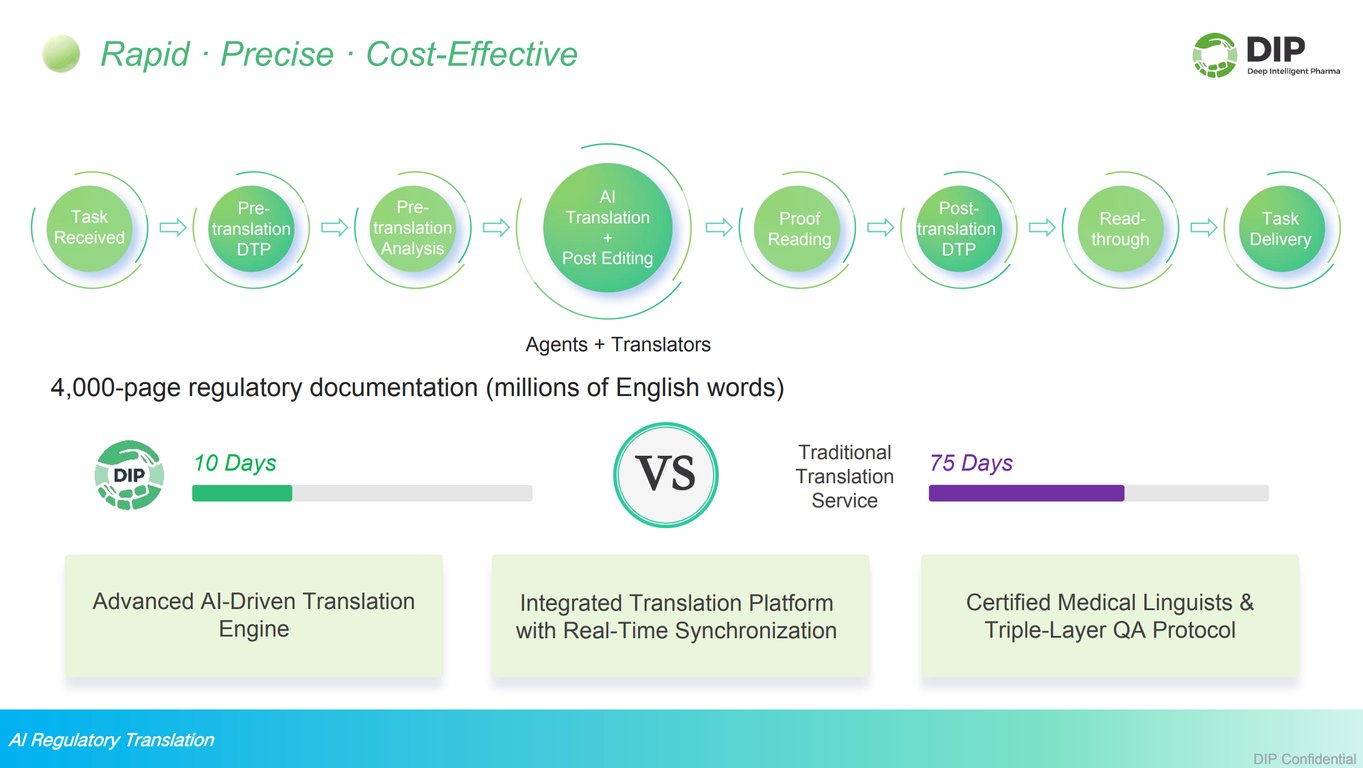 Rapid · Precise · Cost-Effective

DIP
Deep Intelligent Pharma

Task Received

Pre-translation DTP

Pre-translation Analysis

AI Translation + Post Editing

Proof Reading

Post-translation DTP

Read-through

Task Delivery

Agents + Translators

4,000-page regulatory documentation (millions of English words)

DIP

10 Days

VS

Traditional Translation Service

75 Days

Advanced AI-Driven Translation Engine

Integrated Translation Platform with Real-Time Synchronization

Certified Medical Linguists & Triple-Layer QA Protocol

AI Regulatory Translation

DIP Confidential